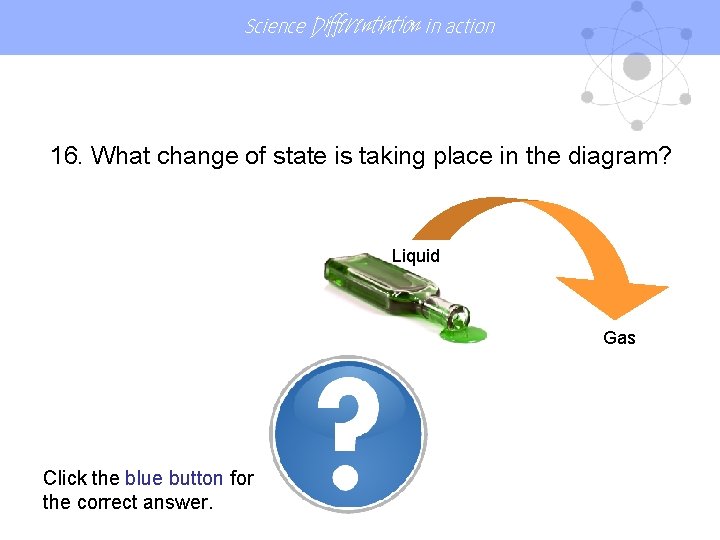 Science Differentiation in action

16. What change of state is taking place in the diagram?

Liquid

Gas

?

Click the blue button for the correct answer.